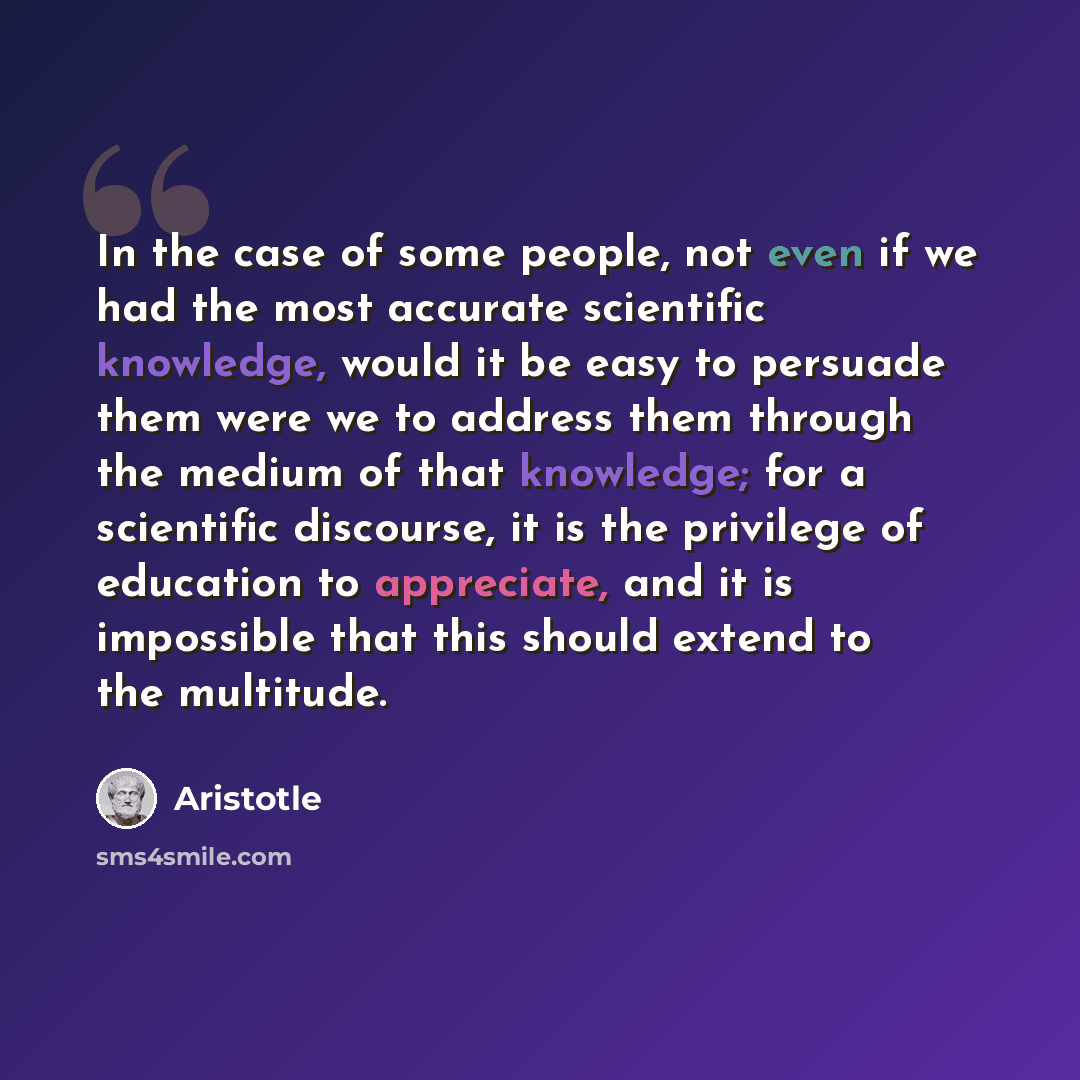 In the case of some people, not even if we had the most accurate scientific knowledge, would it be easy to persuade them were we to address them through the medium of that knowledge; for a scientific discourse, it is the privilege of education to appreciate, and it is impossible that this should extend to the multitude.

Aristotle

sms4smile.com